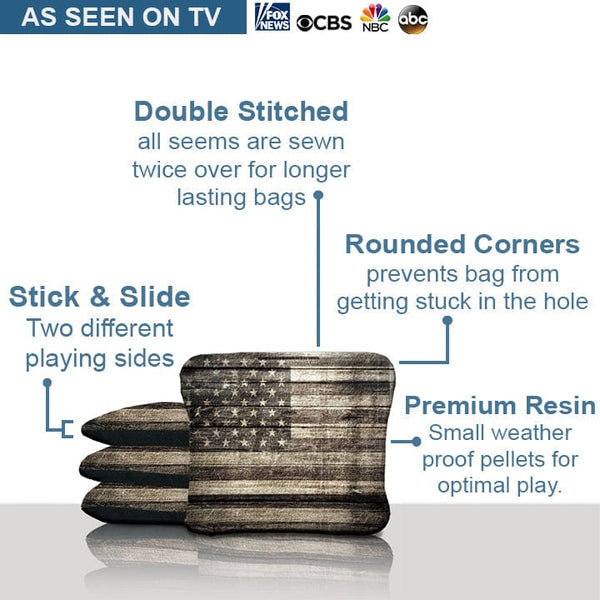 AS SEEN ON TV FOX NEWS CBS NBC abc

Double Stitched
all seems are sewn twice over for longer lasting bags

Rounded Corners
prevents bag from getting stuck in the hole

Stick & Slide
Two different playing sides

Premium Resin
Small weather proof pellets for optimal play.